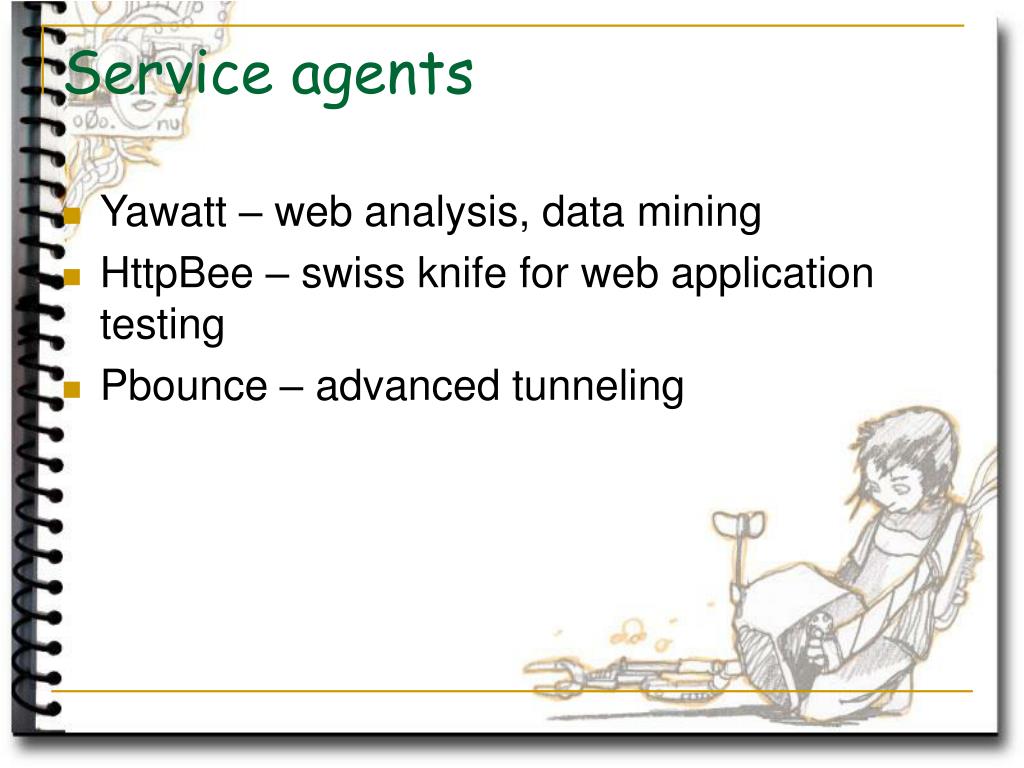 Service agents

- Yawatt – web analysis, data mining
- HttpBee – swiss knife for web application testing
- Pbounce – advanced tunneling